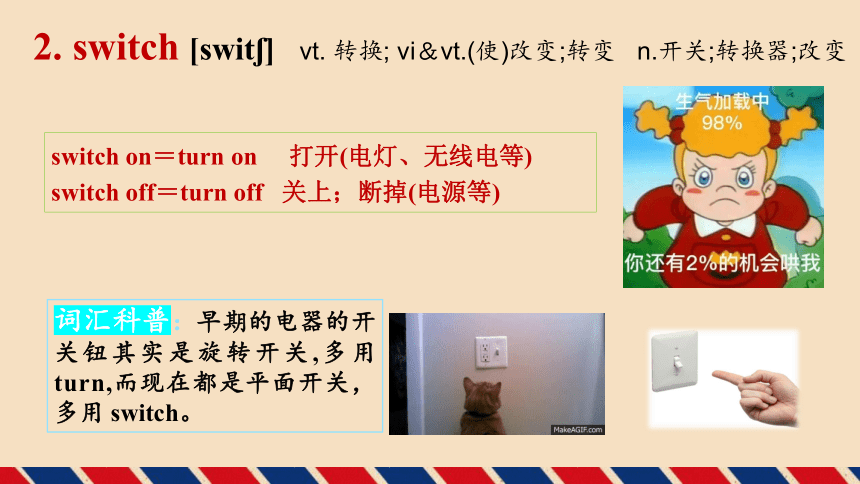 2. switch [switʃ] vt. 转换; vi＆vt.(使)改变;转变 n.开关;转换器;改变

switch on＝turn on 打开(电灯、无线电等)
switch off＝turn off 关上；断掉(电源等)

生气加载中
98%
你还有2%的机会哄我

词汇科普：早期的电器的开关钮其实是旋转开关,多用turn,而现在都是平面开关,多用 switch。

MakeAGIF.com